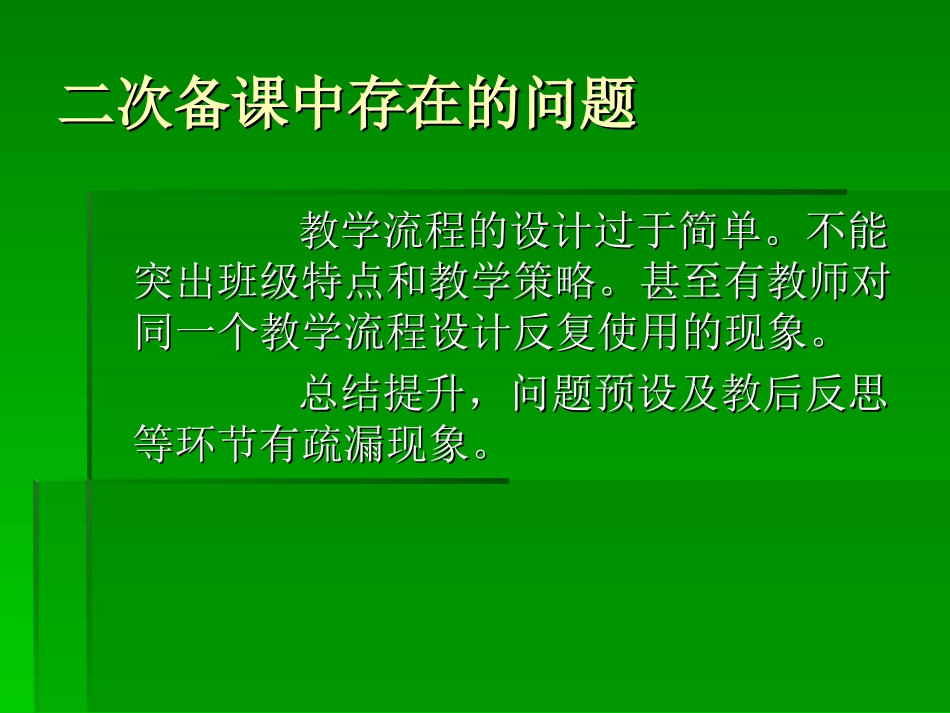 二次备课中存在的问题

教学流程的设计过于简单。不能突出班级特点和教学策略。甚至有教师对同一个教学流程设计反复使用的现象。

总结提升，问题预设及教后反思等环节有疏漏现象。